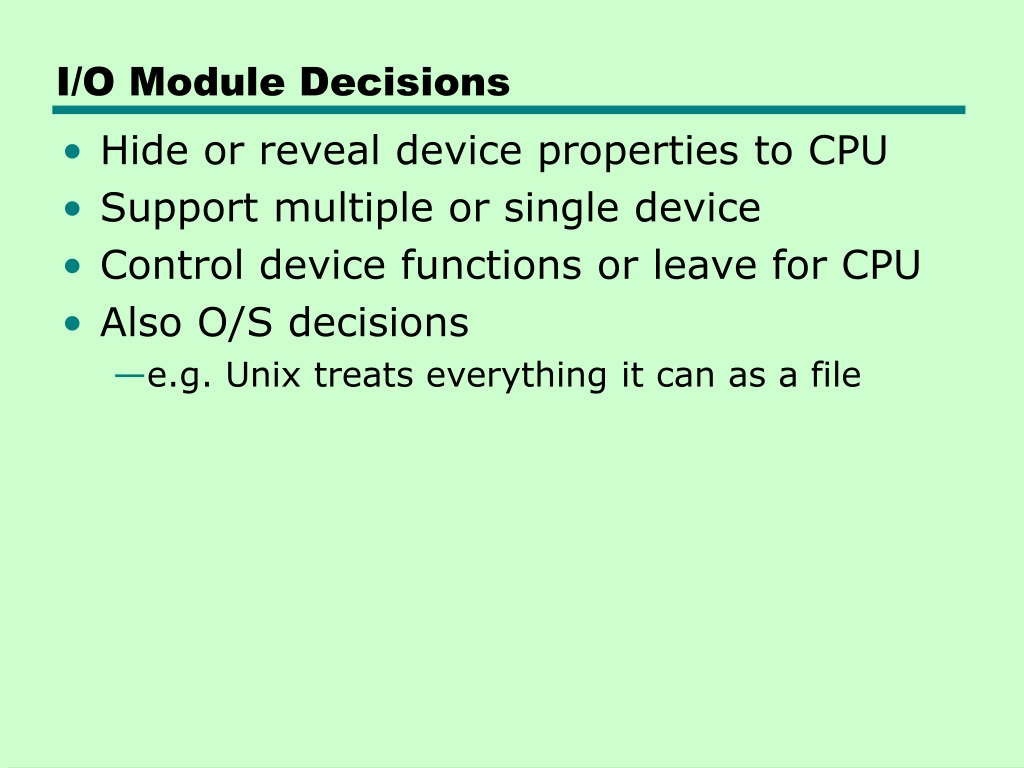 I/O Module Decisions

• Hide or reveal device properties to CPU
• Support multiple or single device
• Control device functions or leave for CPU
• Also O/S decisions
—e.g. Unix treats everything it can as a file